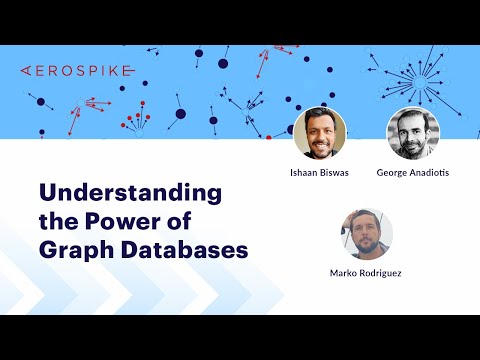 AEROSPIKE

Ishaan Biswas

George Anadiotis

Understanding the Power of Graph Databases

Marko Rodriguez